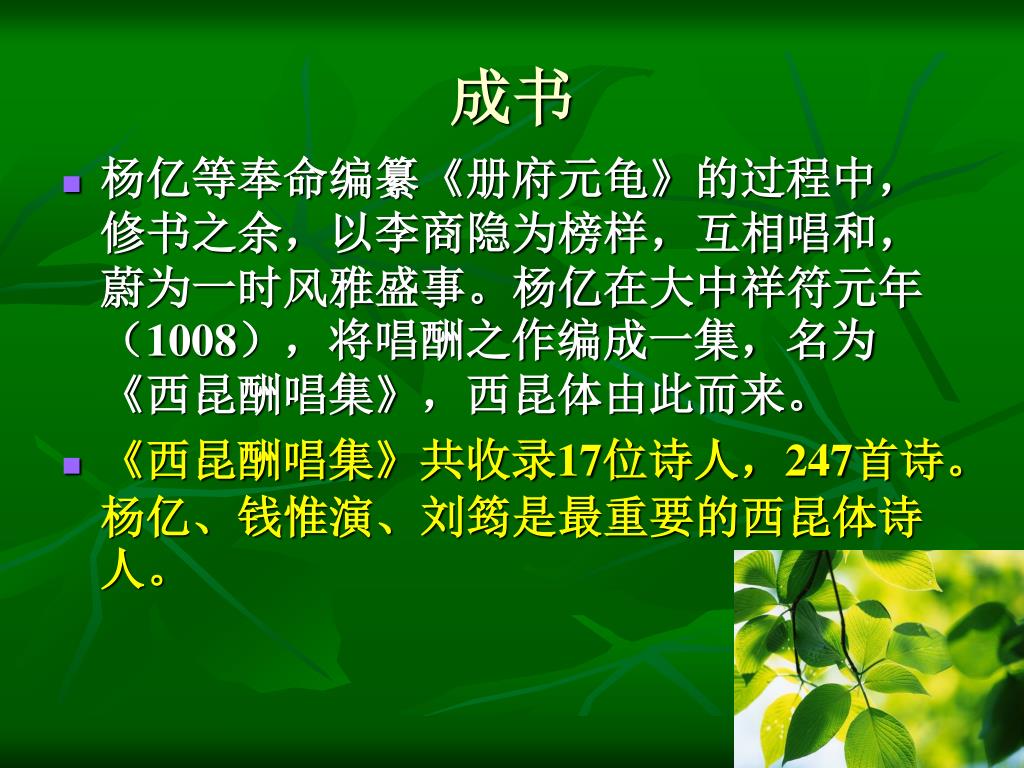 成书

杨亿等奉命编纂《册府元龟》的过程中，修书之余，以李商隐为榜样，互相唱和，蔚为一时风雅盛事。杨亿在大中祥符元年（1008），将唱酬之作编成一集，名为《西昆酬唱集》，西昆体由此而来。

《西昆酬唱集》共收录17位诗人，247首诗。杨亿、钱惟演、刘筠是最重要的西昆体诗人。